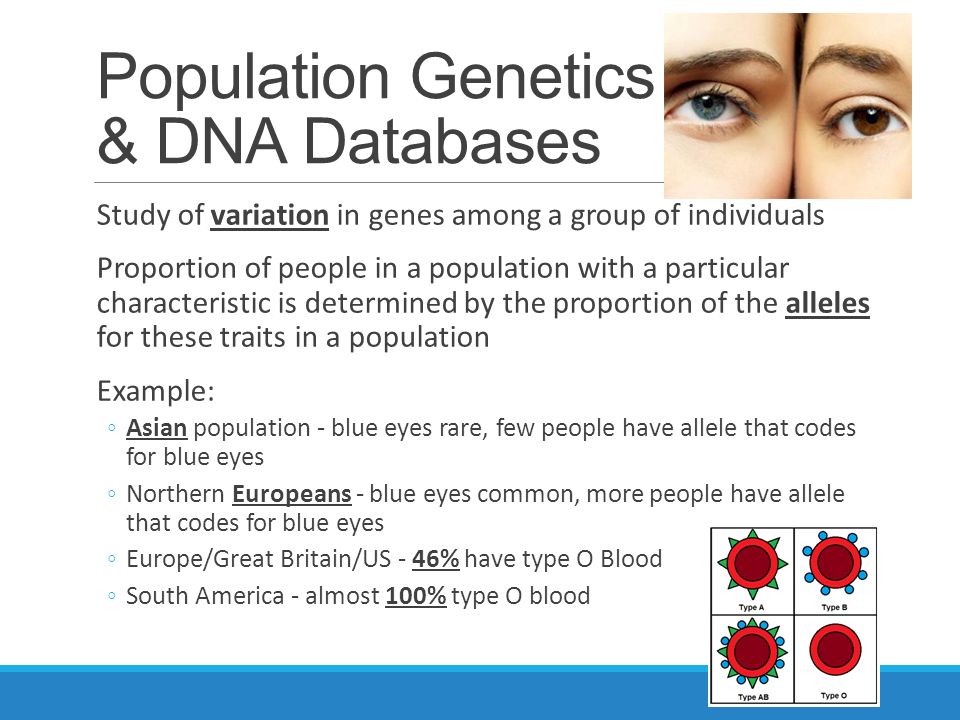 Population Genetics & DNA Databases

Study of variation in genes among a group of individuals

Proportion of people in a population with a particular characteristic is determined by the proportion of the alleles for these traits in a population

Example:
◦ Asian population - blue eyes rare, few people have allele that codes for blue eyes
◦ Northern Europeans - blue eyes common, more people have allele that codes for blue eyes
◦ Europe/Great Britain/US - 46% have type O Blood
◦ South America - almost 100% type O blood

Type A
Type B
Type AB
Type O